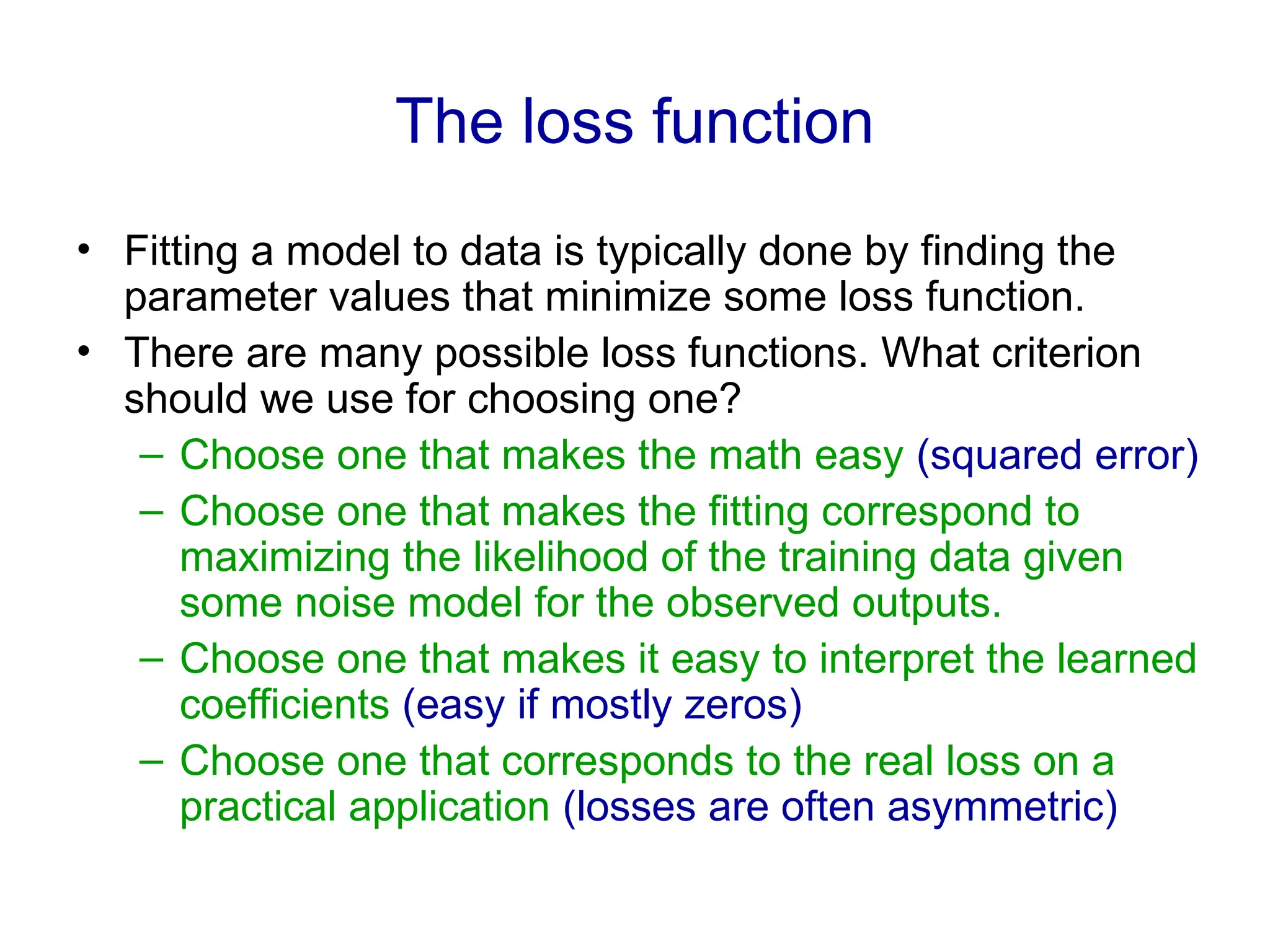 The loss function

• Fitting a model to data is typically done by finding the parameter values that minimize some loss function.
• There are many possible loss functions. What criterion should we use for choosing one?
– Choose one that makes the math easy (squared error)
– Choose one that makes the fitting correspond to maximizing the likelihood of the training data given some noise model for the observed outputs.
– Choose one that makes it easy to interpret the learned coefficients (easy if mostly zeros)
– Choose one that corresponds to the real loss on a practical application (losses are often asymmetric)